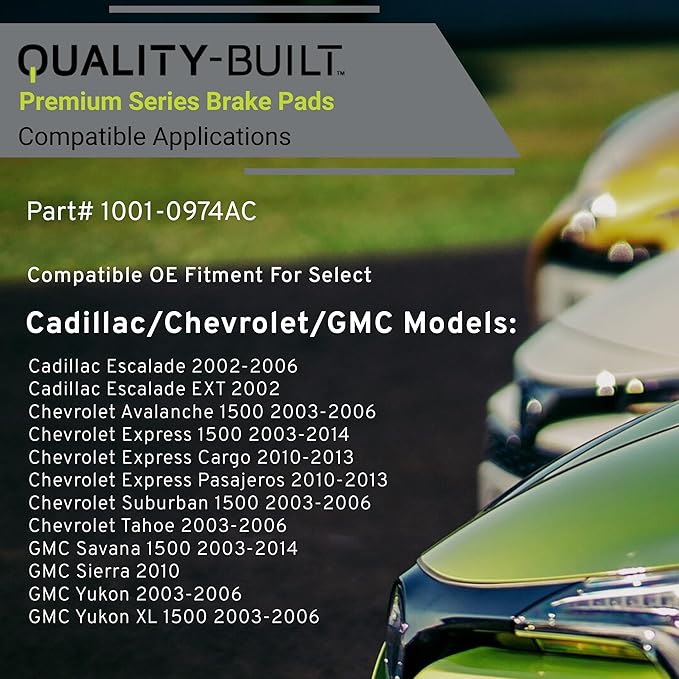 QUALITY-BUILT™
Premium Series Brake Pads
Compatible Applications

Part# 1001-0974AC

Compatible OE Fitment For Select

Cadillac/Chevrolet/GMC Models:

Cadillac Escalade 2002-2006
Cadillac Escalade EXT 2002
Chevrolet Avalanche 1500 2003-2006
Chevrolet Express 1500 2003-2014
Chevrolet Express Cargo 2010-2013
Chevrolet Express Pasajeros 2010-2013
Chevrolet Suburban 1500 2003-2006
Chevrolet Tahoe 2003-2006
GMC Savana 1500 2003-2014
GMC Sierra 2010
GMC Yukon 2003-2006
GMC Yukon XL 1500 2003-2006